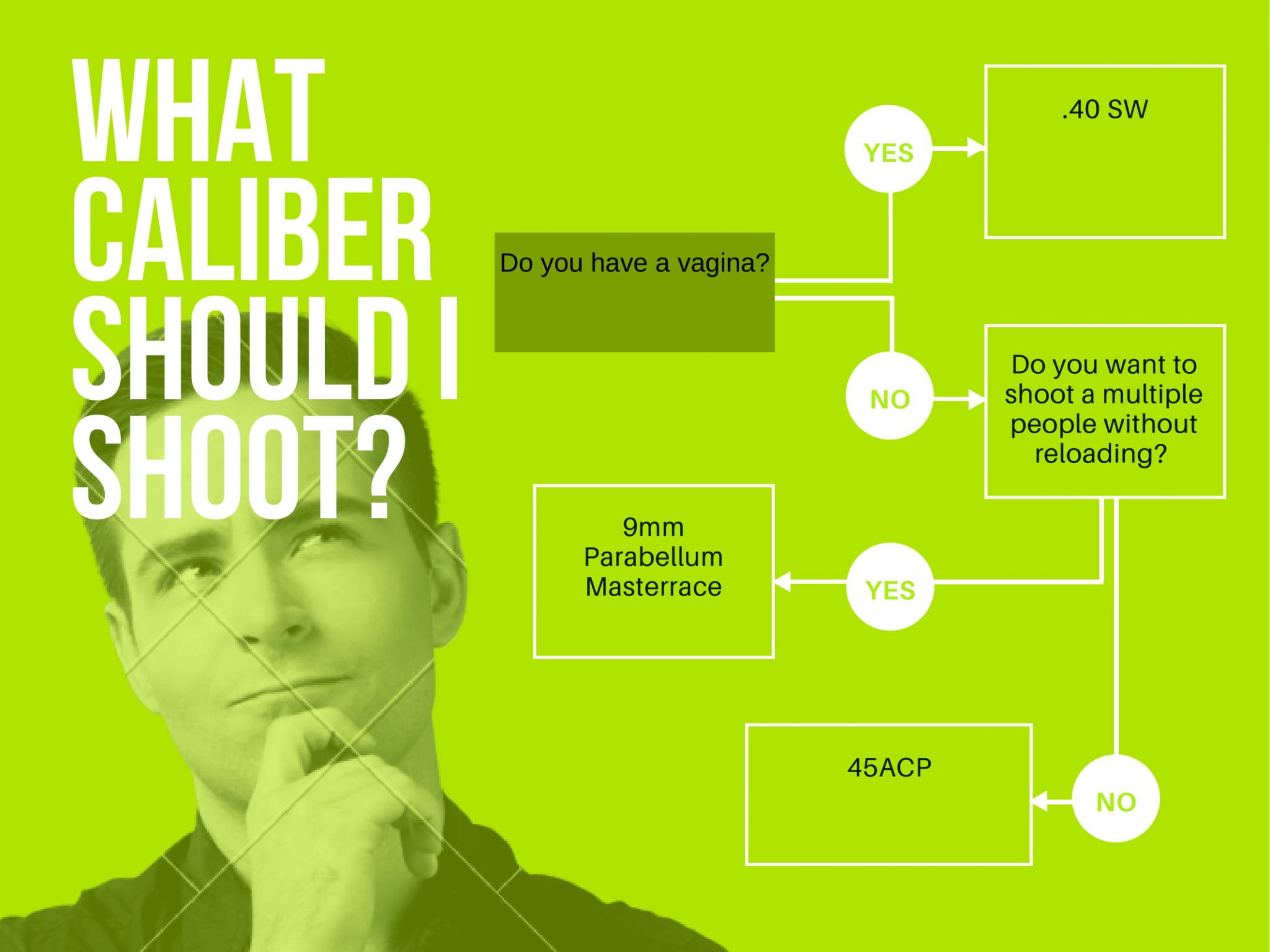 WHAT CALIBER SHOULD I SHOOT?

Do you have a vagina?

YES

.40 SW

NO

Do you want to shoot a multiple people without reloading?

YES

9mm Parabellum Masterrace

NO

45ACP